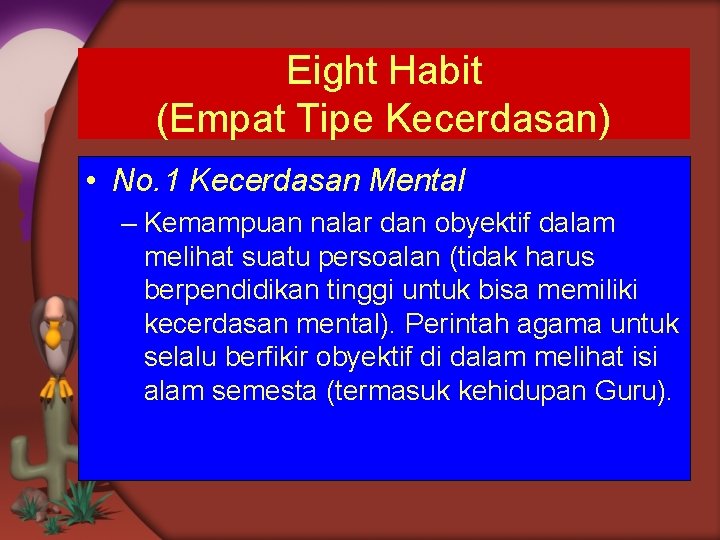 Eight Habit
(Empat Tipe Kecerdasan)

• No.1 Kecerdasan Mental

– Kemampuan nalar dan obyektif dalam melihat suatu persoalan (tidak harus berpendidikan tinggi untuk bisa memiliki kecerdasan mental). Perintah agama untuk selalu berfikir obyektif di dalam melihat isi alam semesta (termasuk kehidupan Guru).